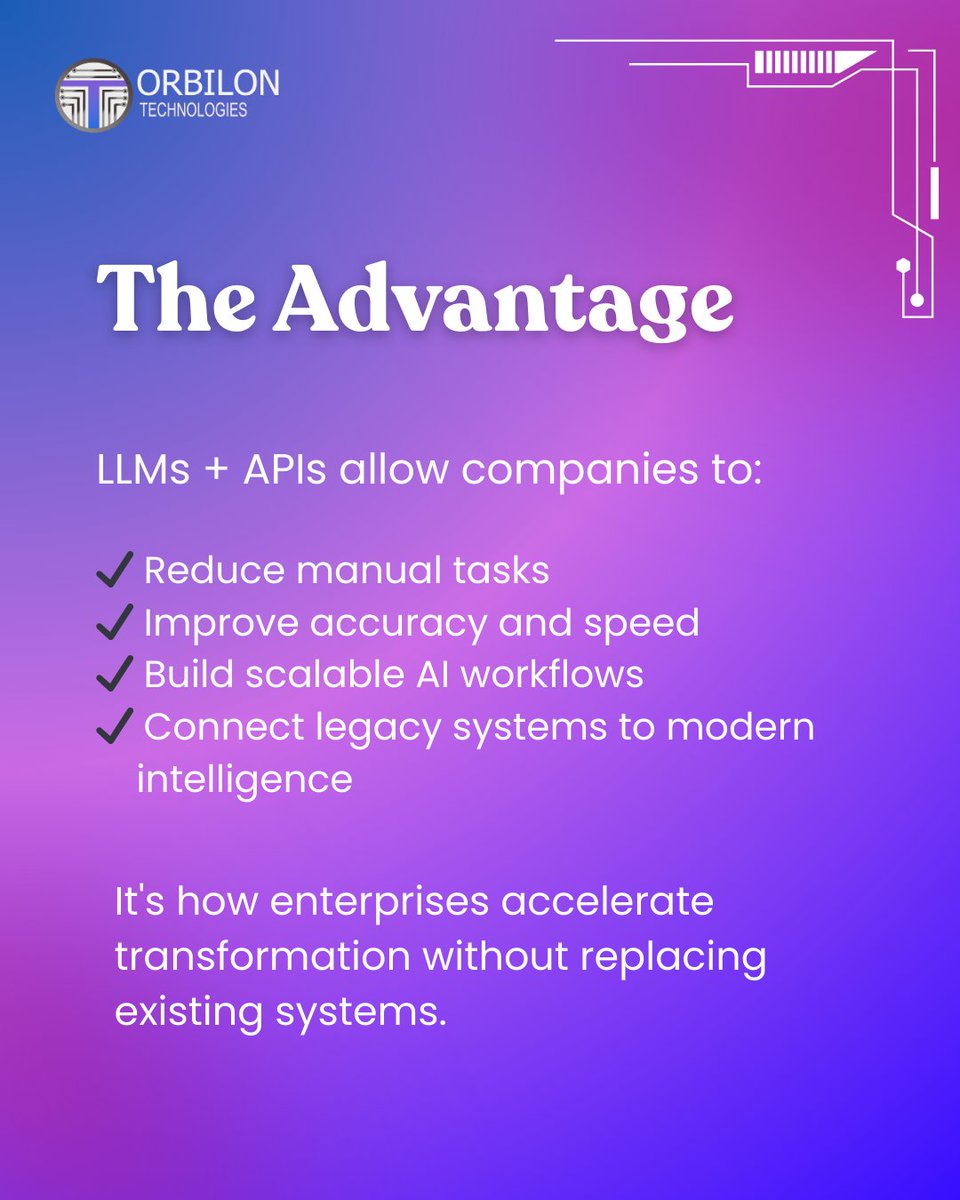 ORBILON
TECHNOLOGIES

The Advantage

LLMs + APIs allow companies to:

✓ Reduce manual tasks
✓ Improve accuracy and speed
✓ Build scalable AI workflows
✓ Connect legacy systems to modern intelligence

It's how enterprises accelerate transformation without replacing existing systems.